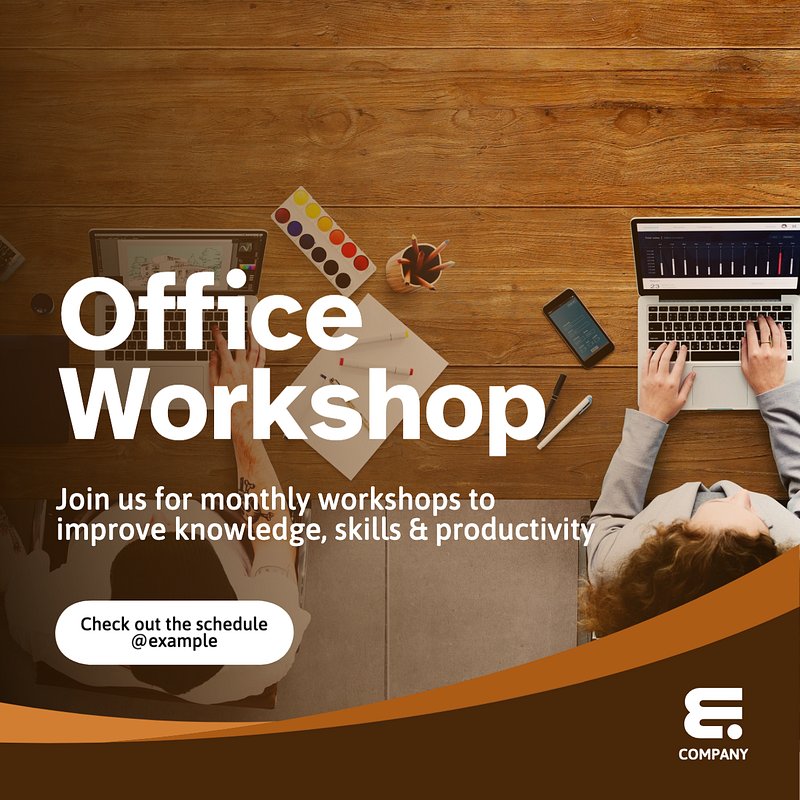 Office Workshop

Join us for monthly workshops to improve knowledge, skills & productivity

Check out the schedule @example

COMPANY